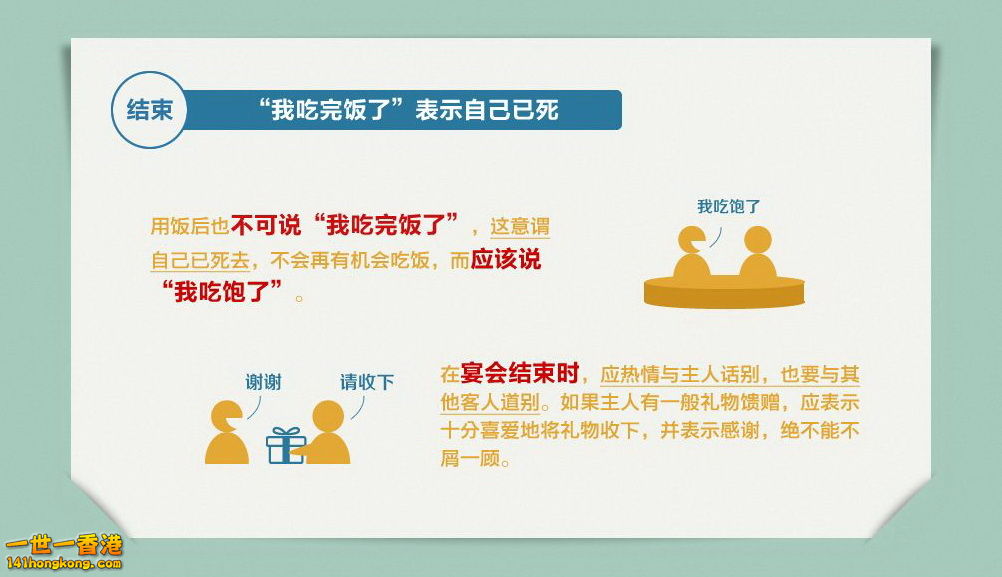 结束 “我吃完饭了”表示自己已死

用饭后也不可说“我吃完饭了”，这意谓自己已死去，不会再有机会吃饭，而应该说“我吃饱了”。

我吃饱了

谢谢 请收下

在宴会结束时，应热情与主人话别，也要与其他客人道别。如果主人有一般礼物馈赠，应表示十分喜爱地将礼物收下，并表示感谢，绝不能不屑一顾。

一世一香港
141hongkong.com